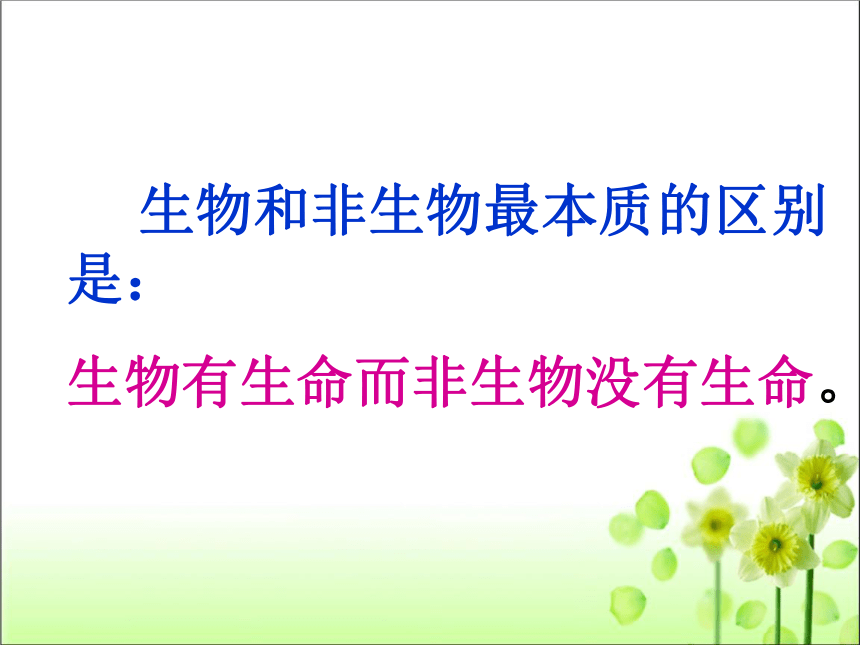 生物和非生物最本质的区别是：

生物有生命而非生物没有生命。